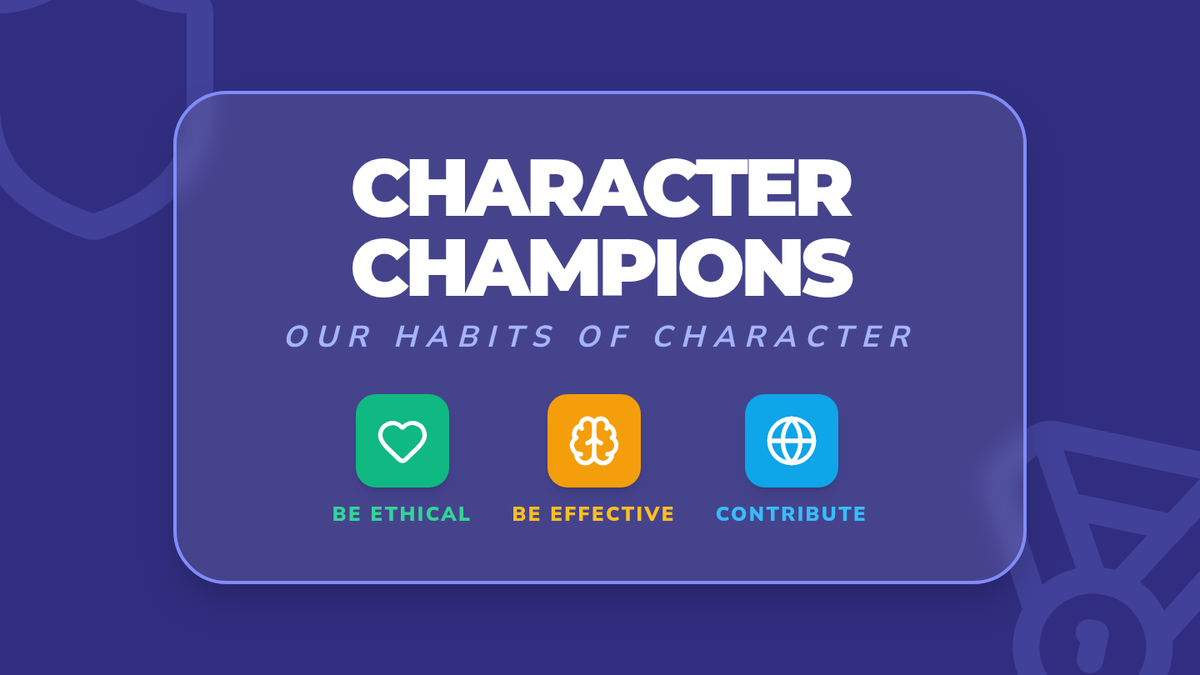 CHARACTER CHAMPIONS

OUR HABITS OF CHARACTER

BE ETHICAL

BE EFFECTIVE

CONTRIBUTE